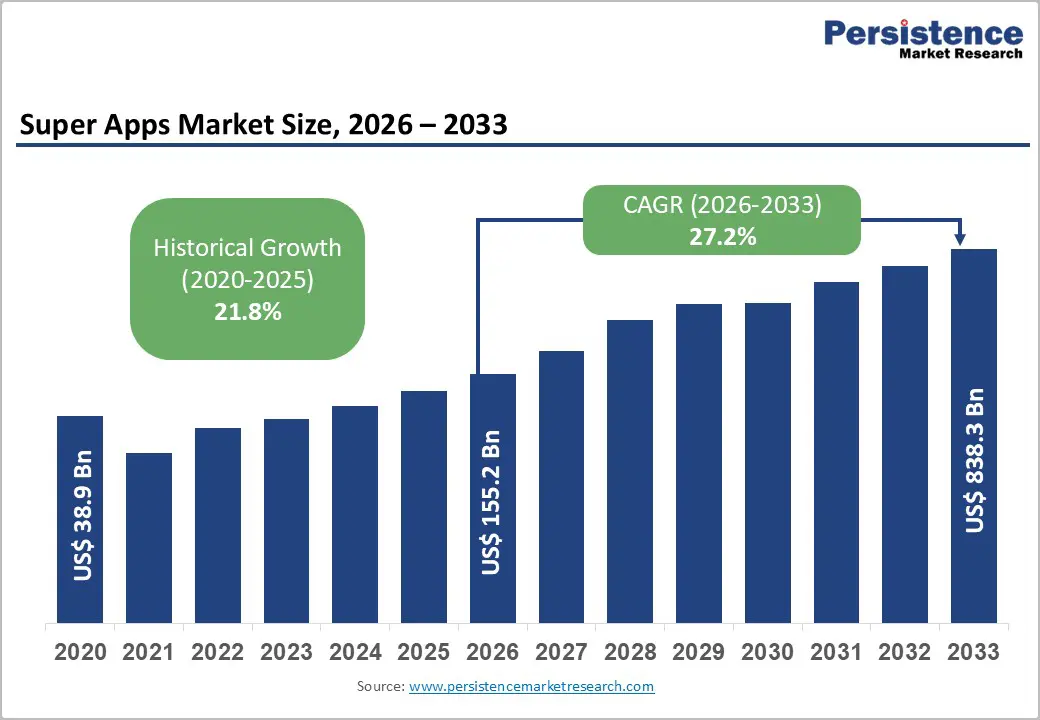 Persistence
Market Research

Super Apps Market Size, 2026 – 2033

Historical Growth
(2020-2025)
21.8%

CAGR (2026-2033)
27.2%

US$ 38.9 Bn

US$ 155.2 Bn

US$ 838.3 Bn

2020 2021 2022 2023 2024 2025 2026 2027 2028 2029 2030 2031 2032 2033

Source: www.persistencemarketresearch.com